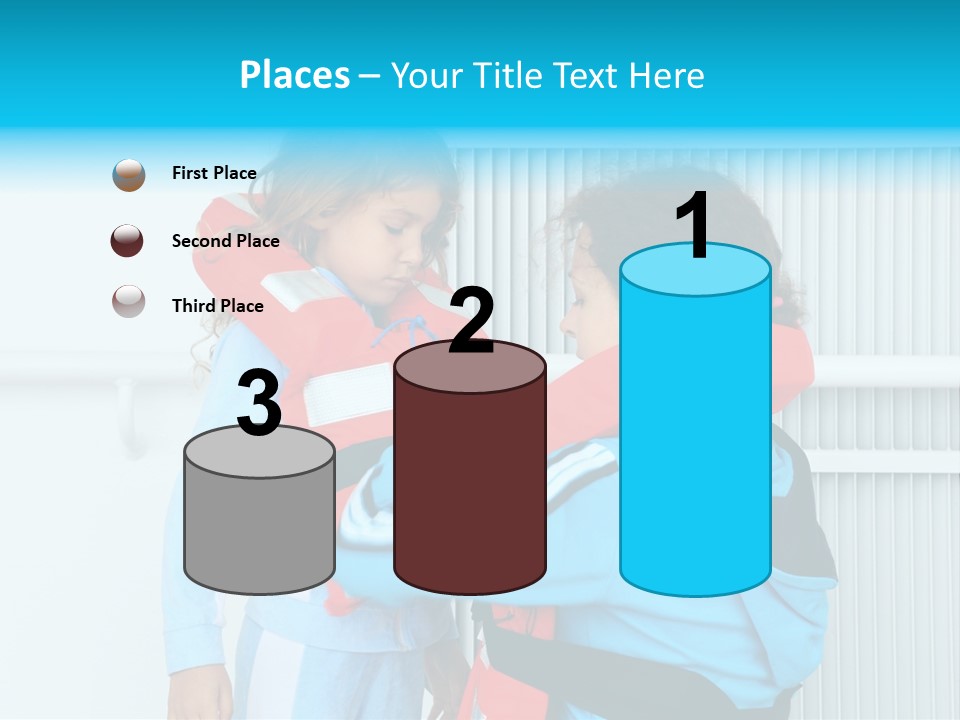 Places – Your Title Text Here

First Place

Second Place

Third Place

3

2

1